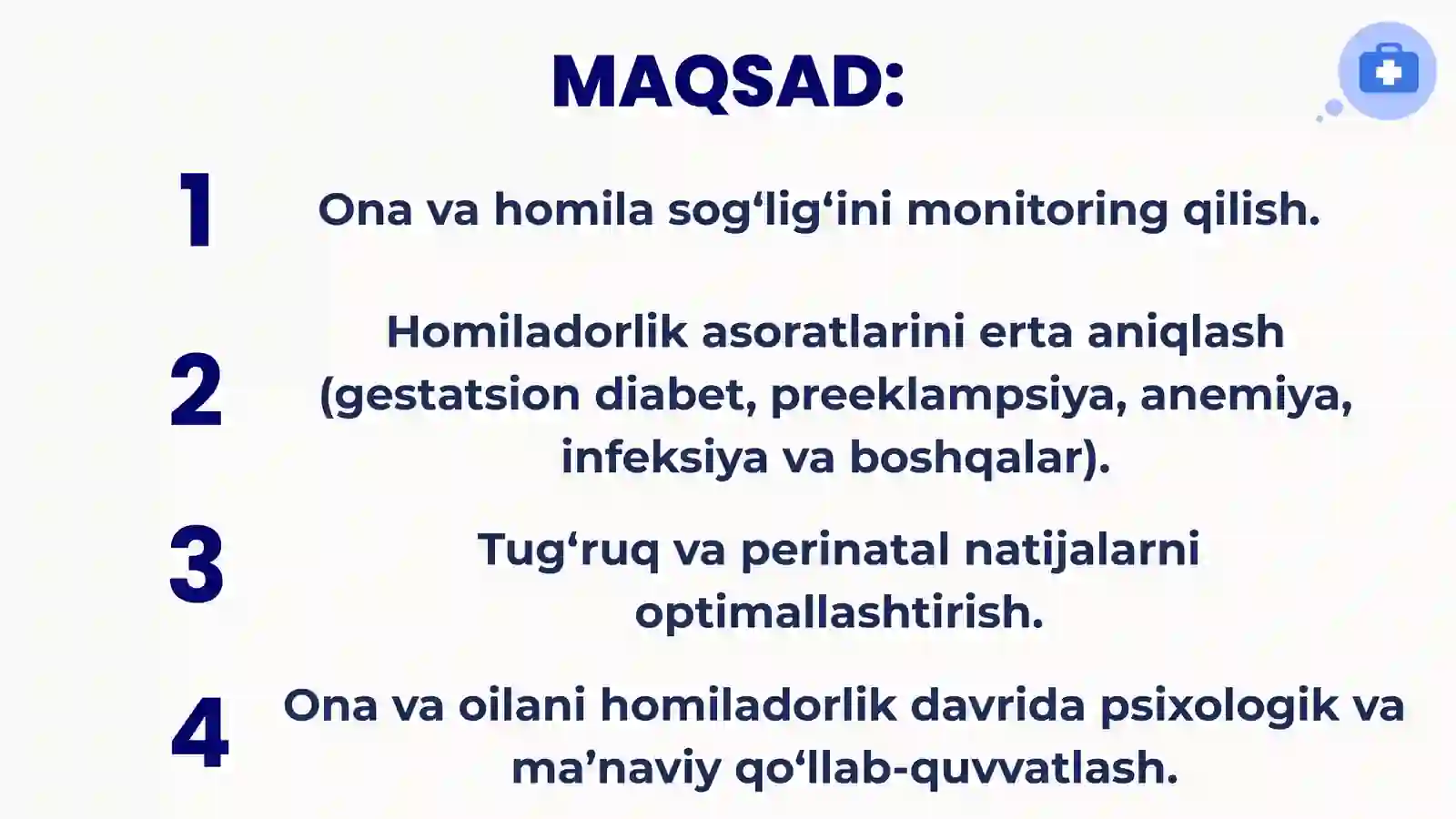 MAQSAD:

1
Ona va homila sog‘lig‘ini monitoring qilish.

2
Homiladorlik asoratlarini erta aniqlash (gestatsion diabet, preeklampsiya, anemiya, infeksiya va boshqalar).

3
Tug‘ruq va perinatal natijalarni optimallashtirish.

4
Ona va oilani homiladorlik davrida psixologik va ma’naviy qo‘llab-quvvatlash.